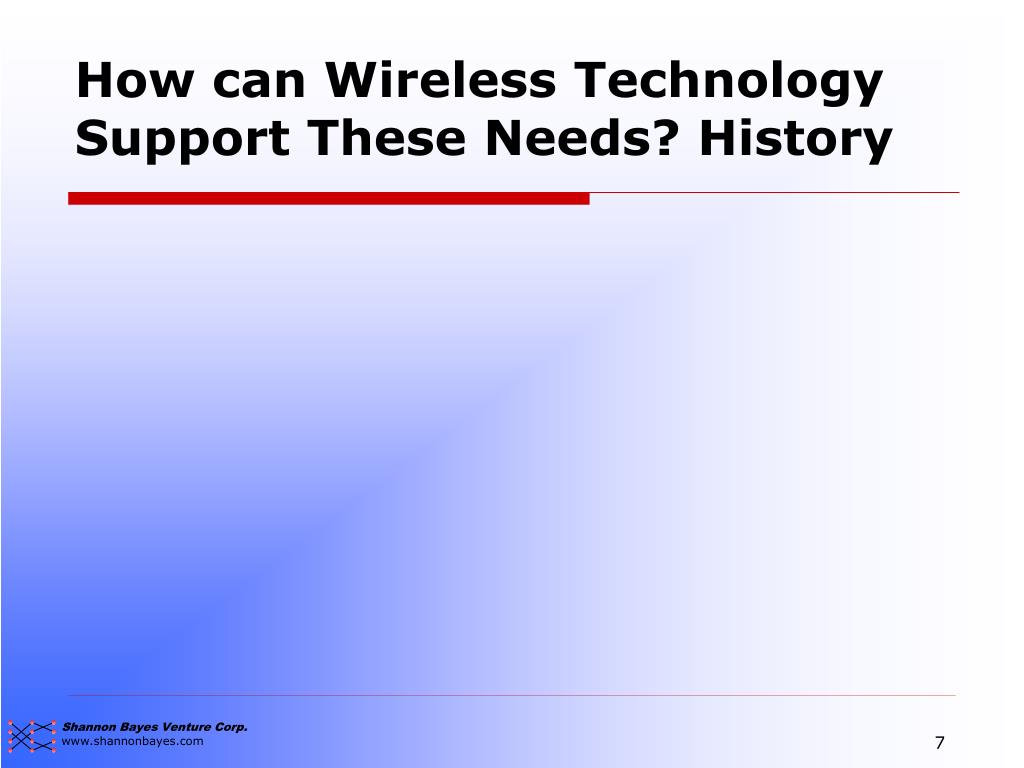 How can Wireless Technology Support These Needs? History

Shannon Bayes Venture Corp.
www.shannonbayes.com

7